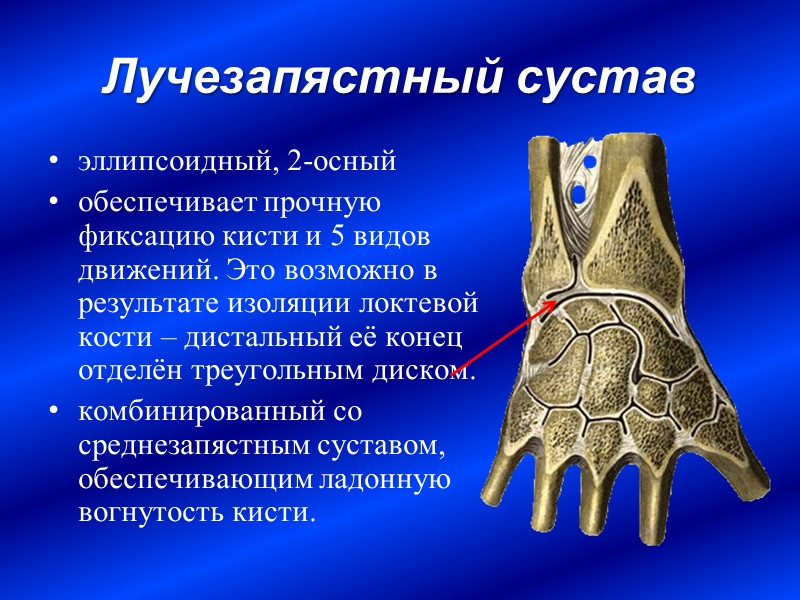 Лучезапястный сустав

• эллипсоидный, 2-осный
• обеспечивает прочную фиксацию кисти и 5 видов движений. Это возможно в результате изоляции локтевой кости – дистальный её конец отделён треугольным диском.
• комбинированный со среднезапястным суставом, обеспечивающим ладонную вогнутость кисти.